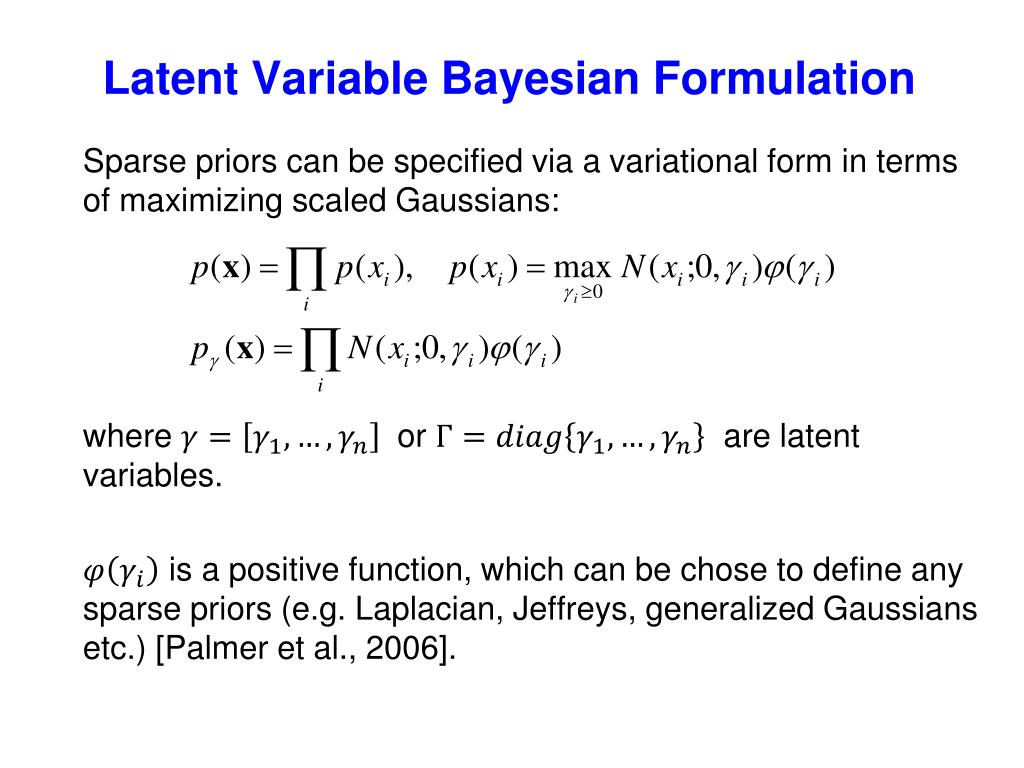 Latent Variable Bayesian Formulation

Sparse priors can be specified via a variational form in terms of maximizing scaled Gaussians:

$p(\mathbf{x}) = \prod_i p(x_i), \quad p(x_i) = \max_{\gamma_i \geq 0} N(x_i; 0, \gamma_i)\varphi(\gamma_i)$

$p_\gamma(\mathbf{x}) = \prod_i N(x_i; 0, \gamma_i)\varphi(\gamma_i)$

where $\gamma = [\gamma_1, \ldots, \gamma_n]$ or $\Gamma = diag\{\gamma_1, \ldots, \gamma_n\}$ are latent variables.

$\varphi(\gamma_i)$ is a positive function, which can be chose to define any sparse priors (e.g. Laplacian, Jeffreys, generalized Gaussians etc.) [Palmer et al., 2006].